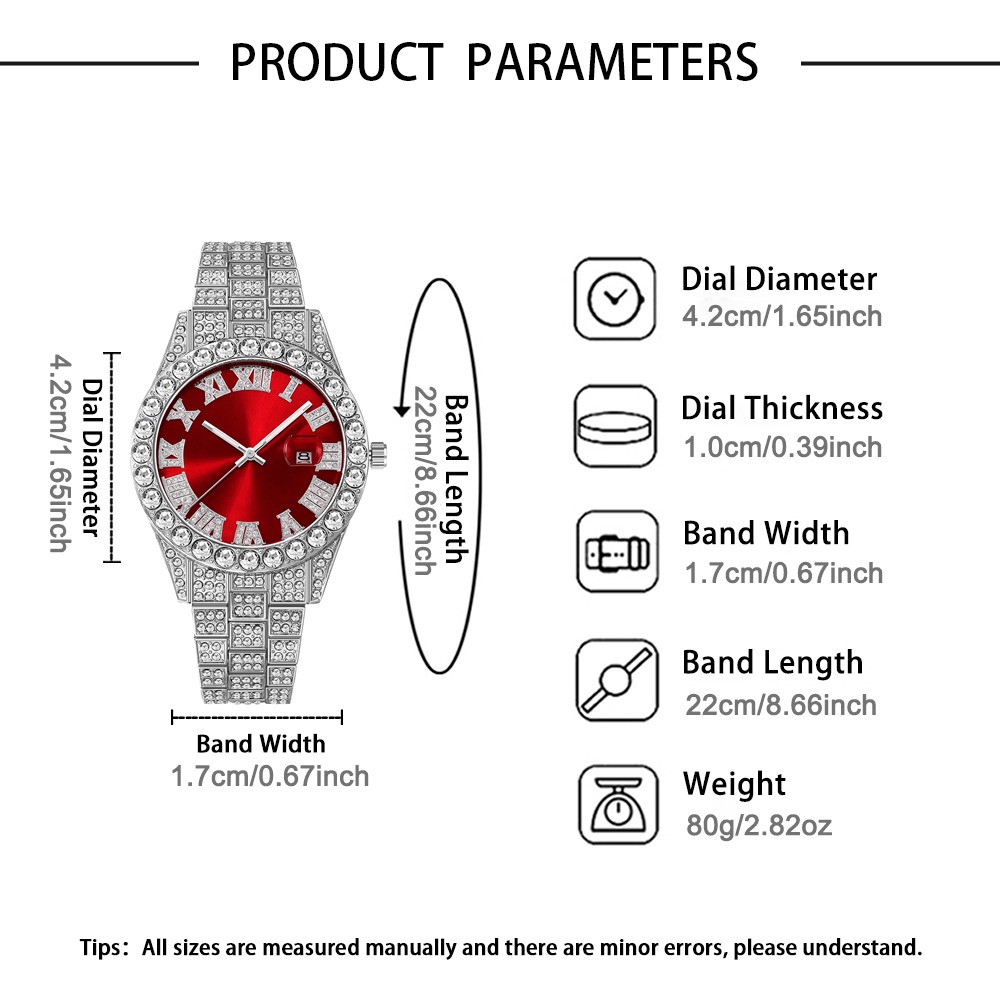 PRODUCT PARAMETERS

Dial Diameter
4.2cm/1.65inch

Band Length
22cm/8.66inch

Band Width
1.7cm/0.67inch

Dial Diameter
4.2cm/1.65inch

Dial Thickness
1.0cm/0.39inch

Band Width
1.7cm/0.67inch

Band Length
22cm/8.66inch

Weight
80g/2.82oz

Tips: All sizes are measured manually and there are minor errors, please understand.